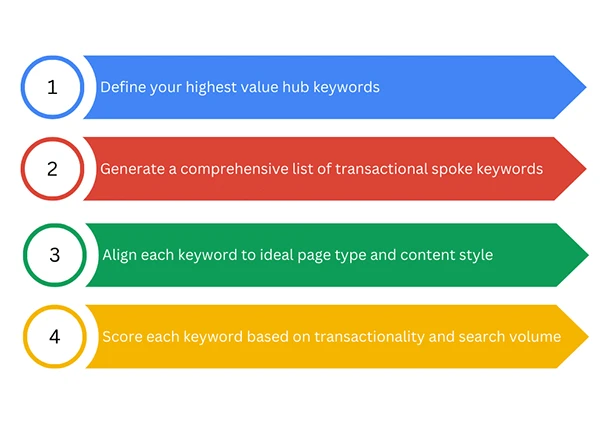 1
Define your highest value hub keywords

2
Generate a comprehensive list of transactional spoke keywords

3
Align each keyword to ideal page type and content style

4
Score each keyword based on transactionality and search volume